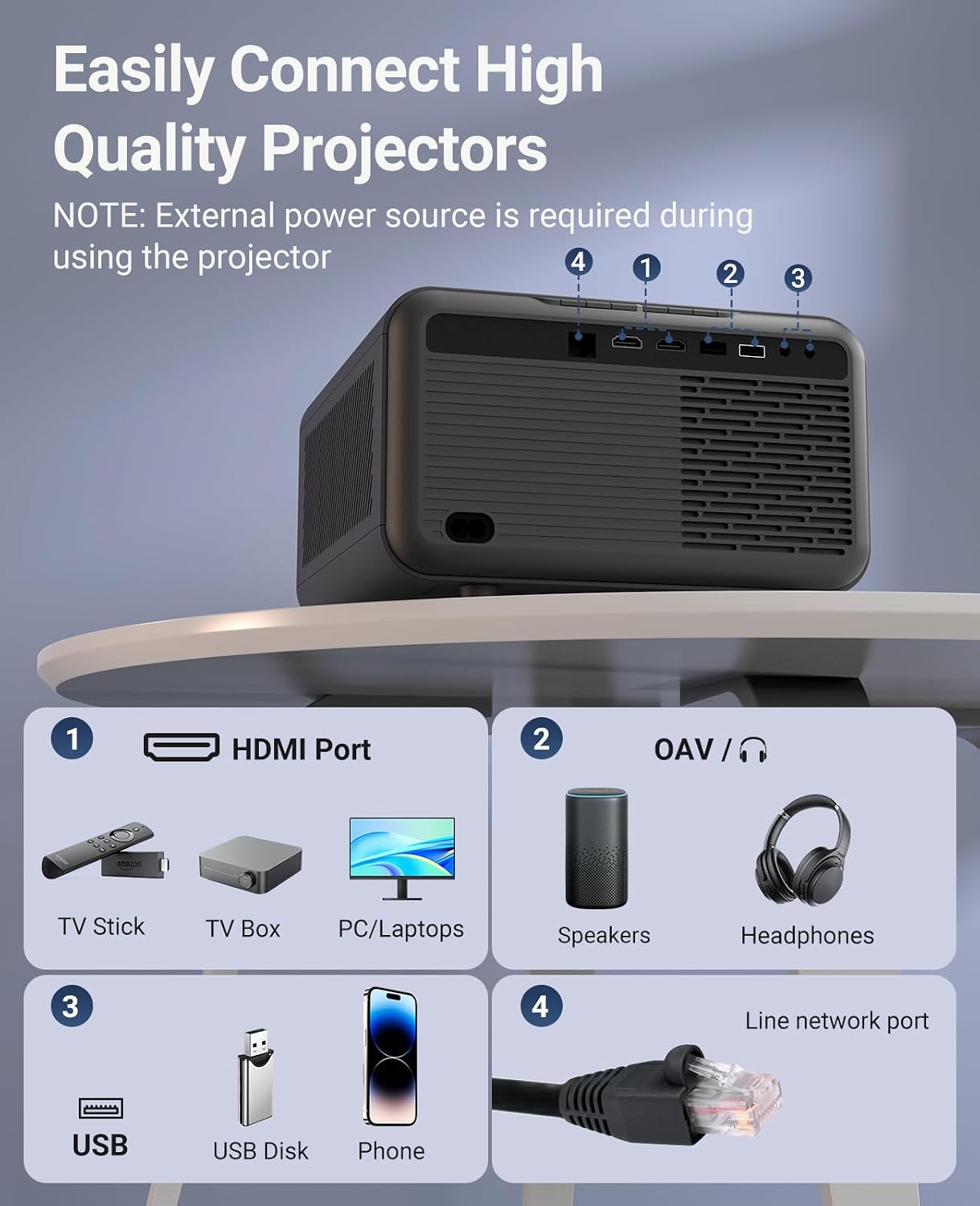 Easily Connect High Quality Projectors

NOTE: External power source is required during using the projector

4 1 2 3

1 HDMI Port

amazon

TV Stick TV Box PC/Laptops

2 OAV /

Speakers Headphones

3

USB

USB Disk Phone

4 Line network port